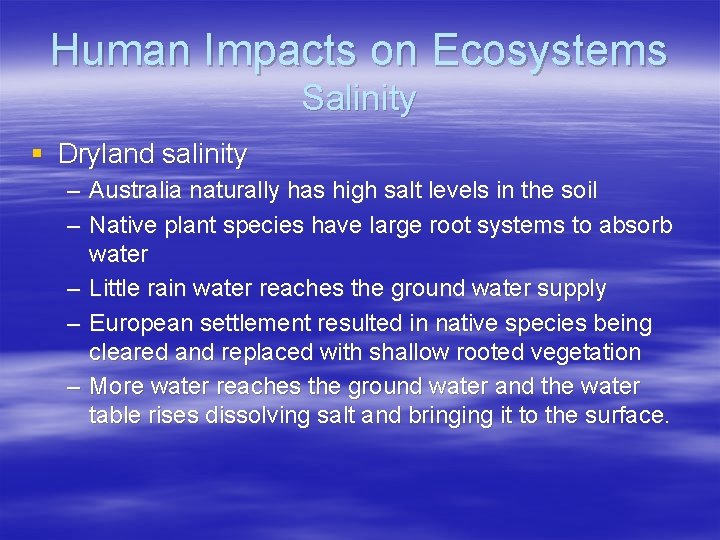 Human Impacts on Ecosystems
Salinity

▪ Dryland salinity
– Australia naturally has high salt levels in the soil
– Native plant species have large root systems to absorb water
– Little rain water reaches the ground water supply
– European settlement resulted in native species being cleared and replaced with shallow rooted vegetation
– More water reaches the ground water and the water table rises dissolving salt and bringing it to the surface.